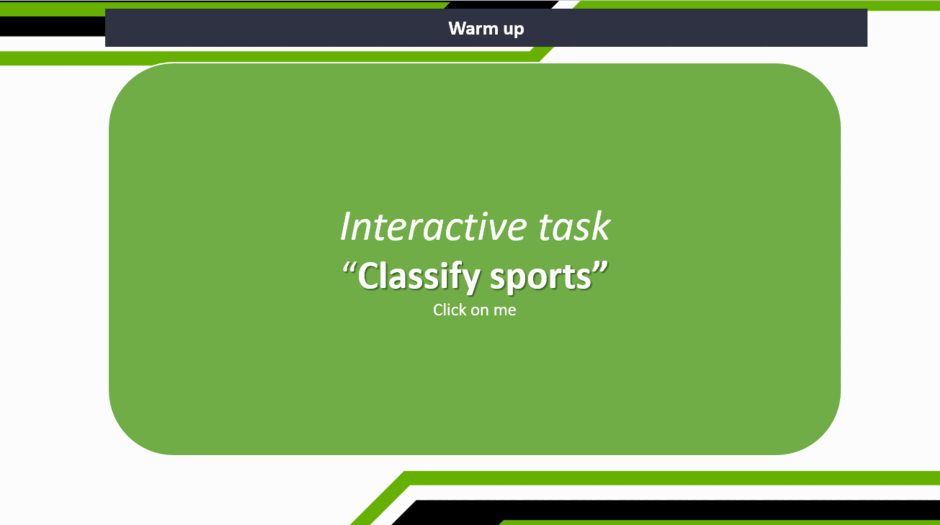 Warm up

Interactive task

"Classify sports"

Click on me